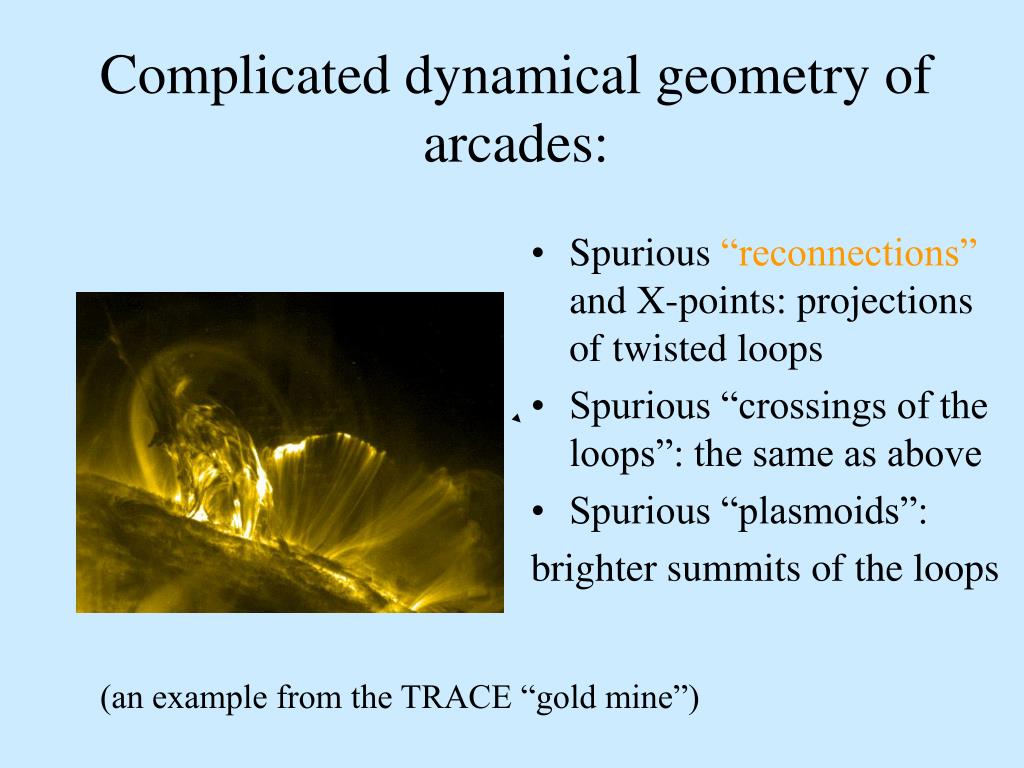 Complicated dynamical geometry of arcades:

• Spurious “reconnections” and X-points: projections of twisted loops
• Spurious “crossings of the loops”: the same as above
• Spurious “plasmoids”:
brighter summits of the loops

(an example from the TRACE “gold mine”)